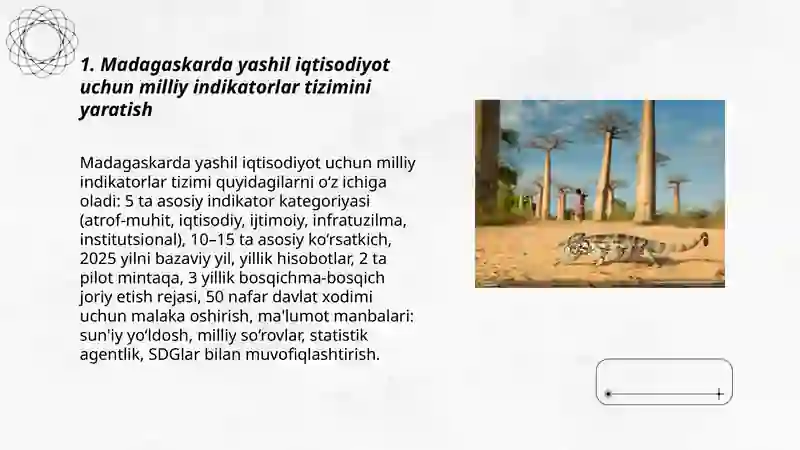 1. Madagaskarda yashil iqtisodiyot uchun milliy indikatorlar tizimini yaratish

Madagaskarda yashil iqtisodiyot uchun milliy indikatorlar tizimi quyidagilarni o'z ichiga oladi: 5 ta asosiy indikator kategoriyasi (atrof-muhit, iqtisodiy, ijtimoiy, infratuzilma, institutsional), 10–15 ta asosiy ko'rsatkich, 2025 yilni bazaviy yil, yillik hisobotlar, 2 ta pilot mintaqa, 3 yillik bosqichma-bosqich joriy etish rejasi, 50 nafar davlat xodimi uchun malaka oshirish, ma'lumot manbalari: sun'iy yo'ldosh, milliy so'rovlar, statistik agentlik, SDGlar bilan muvofiqlashtirish.